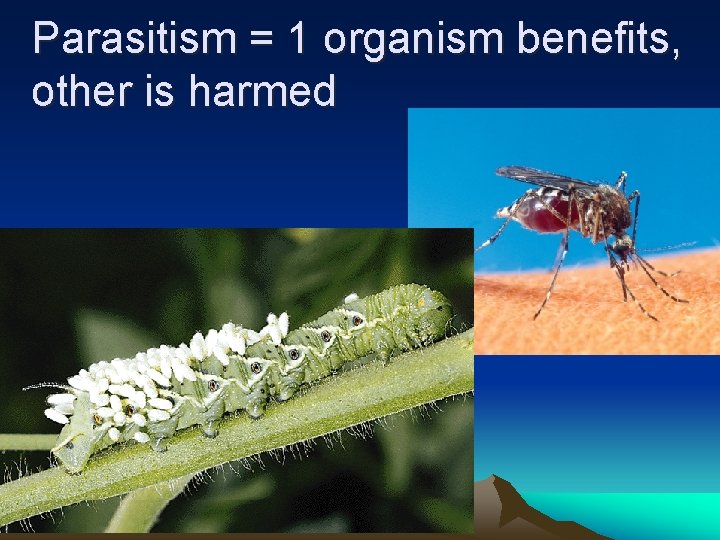 Parasitism = 1 organism benefits, other is harmed